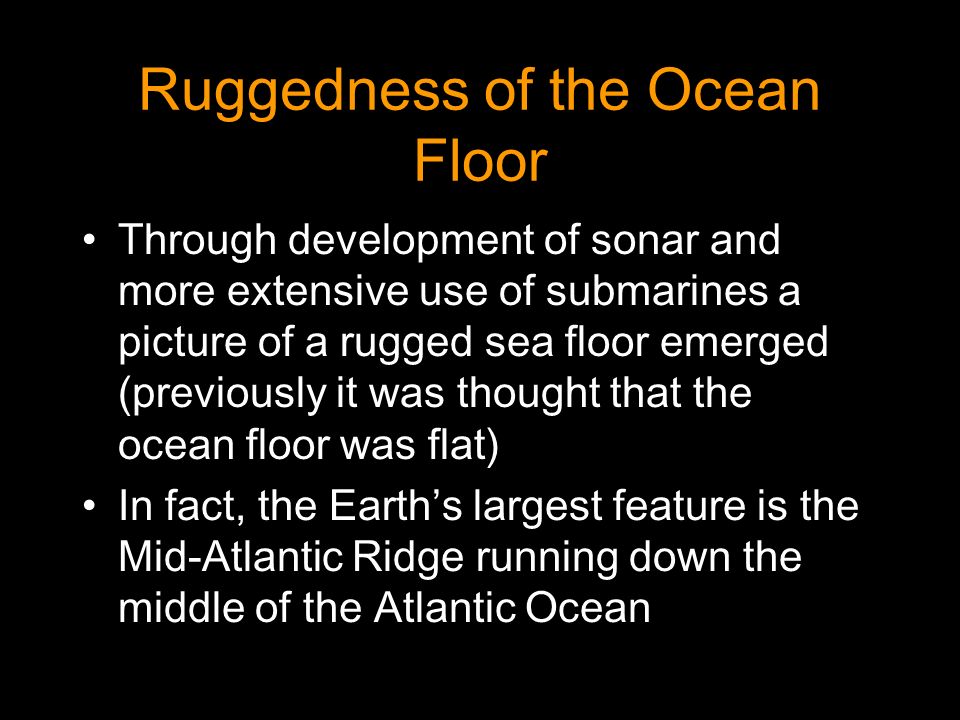 Ruggedness of the Ocean Floor

• Through development of sonar and more extensive use of submarines a picture of a rugged sea floor emerged (previously it was thought that the ocean floor was flat)

• In fact, the Earth’s largest feature is the Mid-Atlantic Ridge running down the middle of the Atlantic Ocean